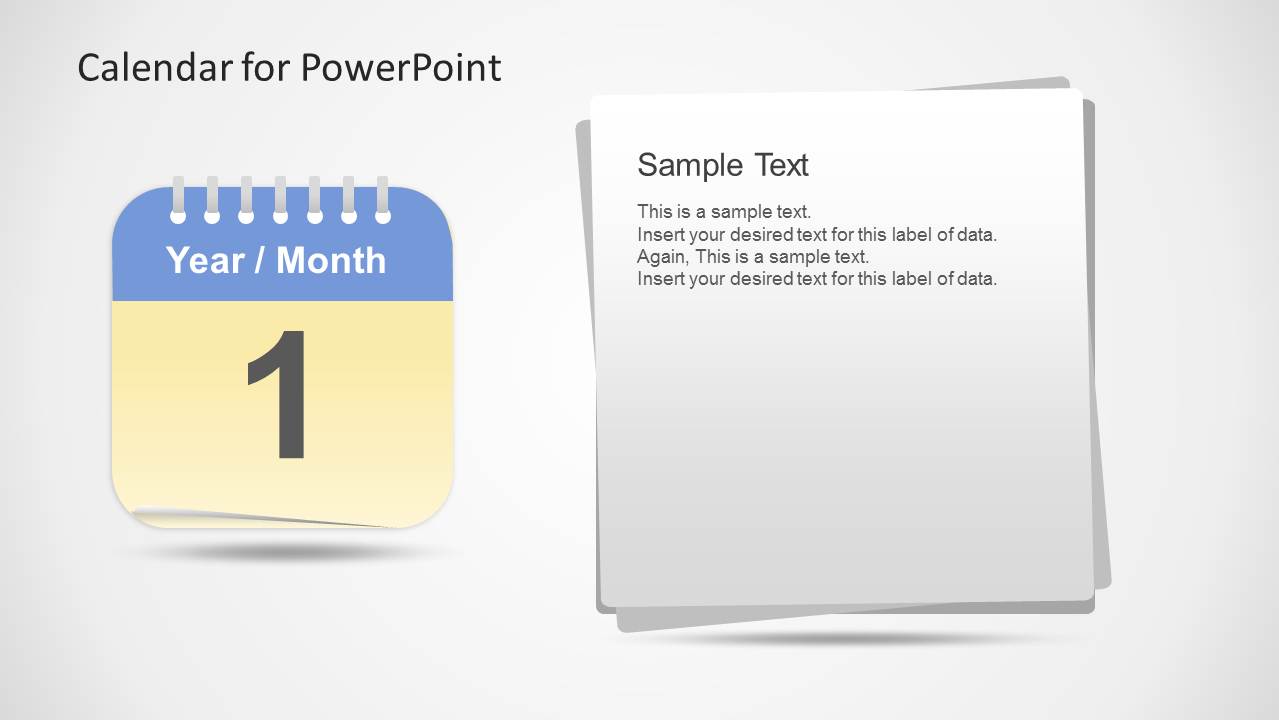 Calendar for PowerPoint

Year / Month

1

Sample Text

This is a sample text.
Insert your desired text for this label of data.
Again, This is a sample text.
Insert your desired text for this label of data.